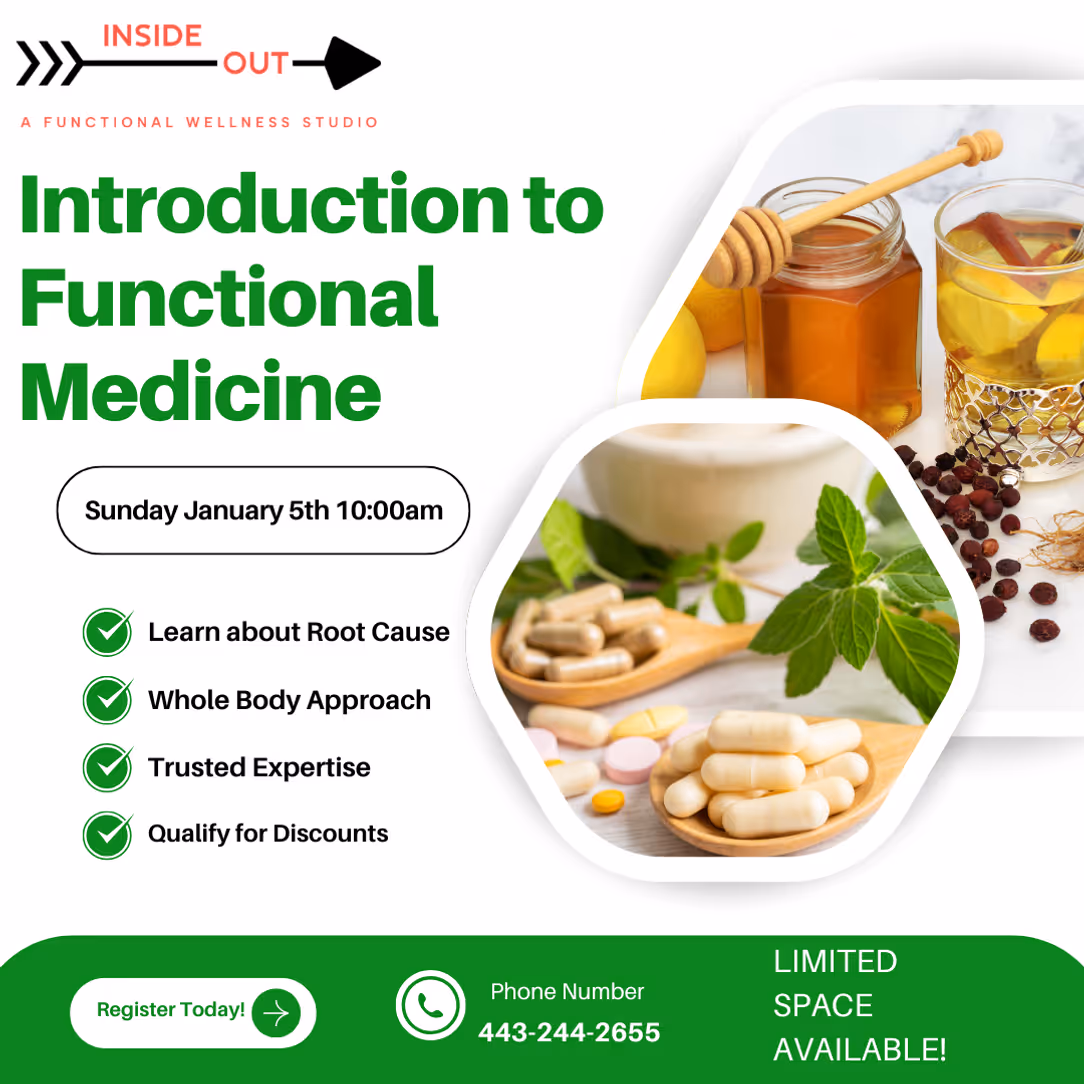 INSIDE OUT

A FUNCTIONAL WELLNESS STUDIO

Introduction to Functional Medicine

Sunday January 5th 10:00am

Learn about Root Cause

Whole Body Approach

Trusted Expertise

Qualify for Discounts

Register Today!

Phone Number
443-244-2655

LIMITED SPACE AVAILABLE!